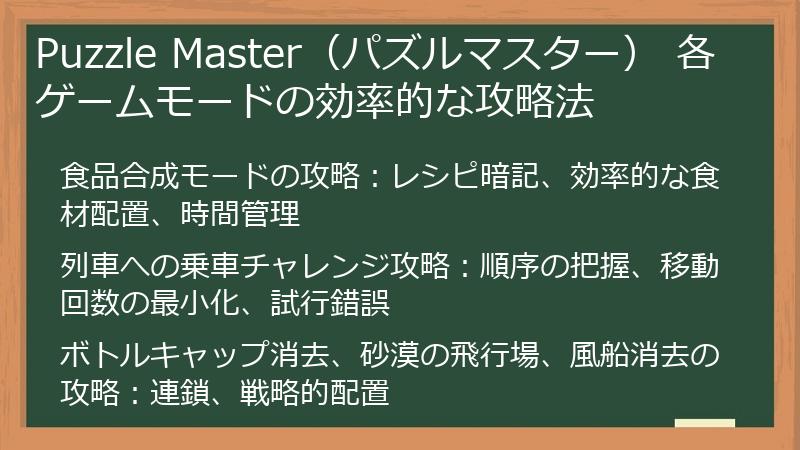 Puzzle Master（パズルマスター） 各ゲームモードの効率的な攻略法

食品合成モードの攻略：レシピ暗記、効率的な食材配置、時間管理

列車への乗車チャレンジ攻略：順序の把握、移動回数の最小化、試行錯誤

ボトルキャップ消去、砂漠の飛行場、風船消去の攻略：連鎖、戦略的配置